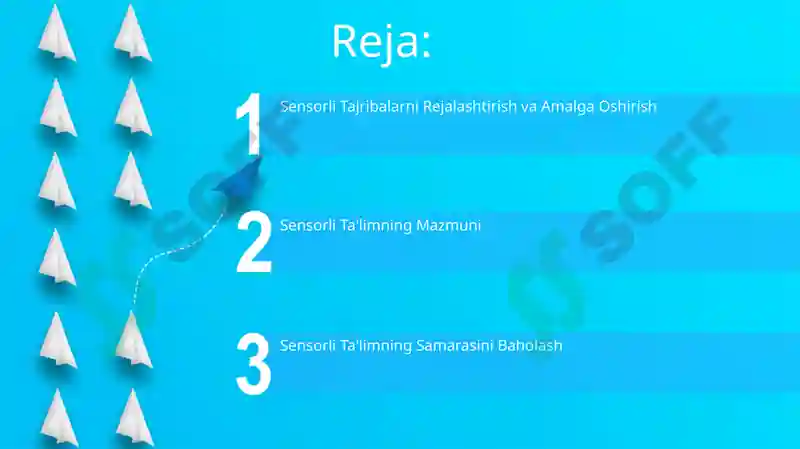 Reja:

1 Sensorli Tajribalarni Rejalashtirish va Amalga Oshirish

2 Sensorli Ta'limning Mazmuni

3 Sensorli Ta'limning Samarasini Baholash

SOFF

SOFF